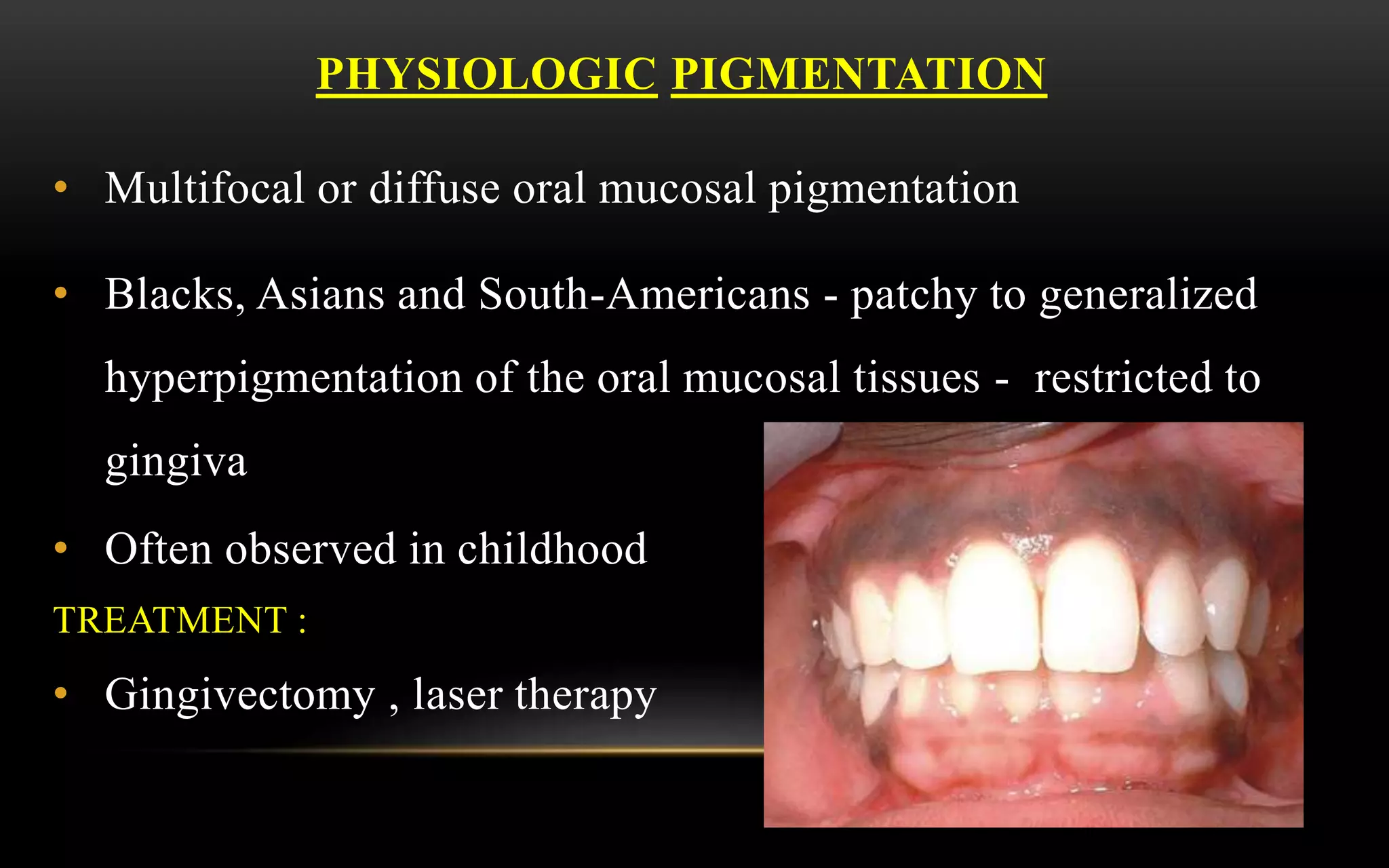 PHYSIOLOGIC PIGMENTATION

• Multifocal or diffuse oral mucosal pigmentation

• Blacks, Asians and South-Americans - patchy to generalized hyperpigmentation of the oral mucosal tissues - restricted to gingiva

• Often observed in childhood

TREATMENT :

• Gingivectomy , laser therapy